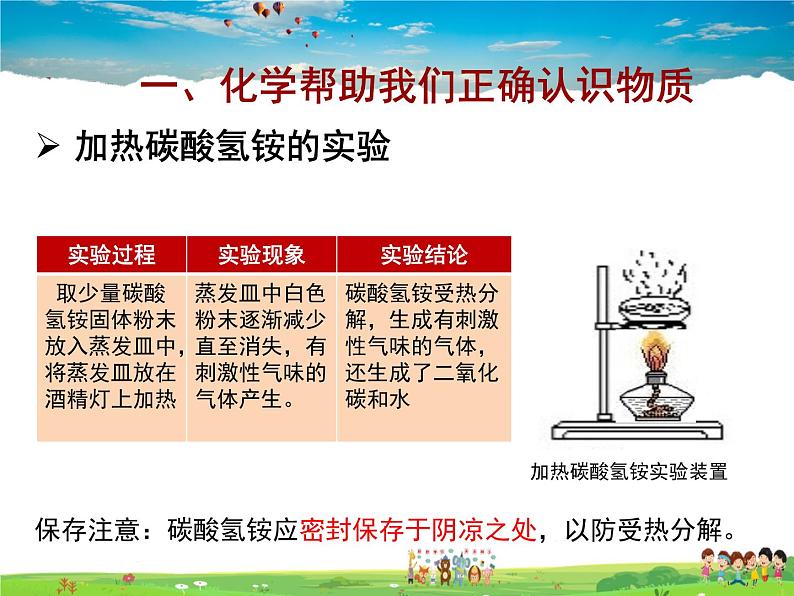 一、化学帮助我们正确认识物质

➢ 加热碳酸氢铵的实验

| 实验过程 | 实验现象 | 实验结论 |
|---|---|---|
| 取少量碳酸氢铵固体粉末放入蒸发皿中，将蒸发皿放在酒精灯上加热 | 蒸发皿中白色粉末逐渐减少直至消失，有刺激性气味的气体产生。 | 碳酸氢铵受热分解，生成有刺激性气味的气体，还生成了二氧化碳和水 |

加热碳酸氢铵实验装置

保存注意：碳酸氢铵应密封保存于阴凉之处，以防受热分解。